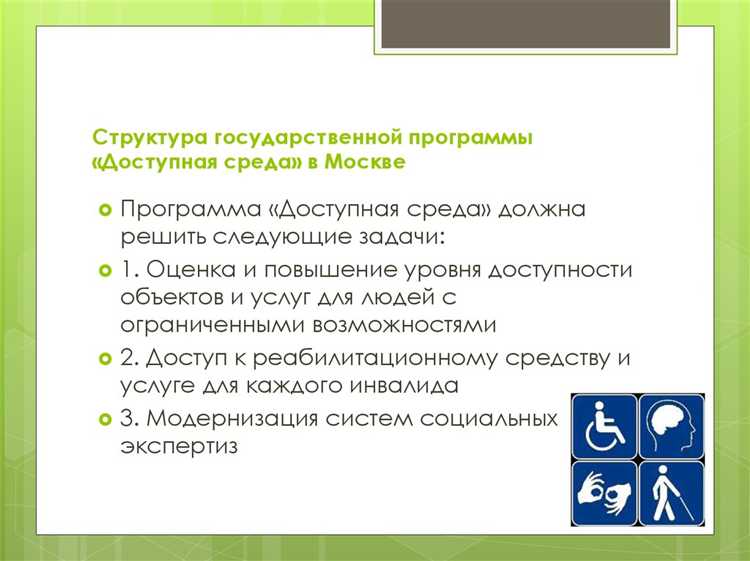 Структура государственной программы «Доступная среда» в Москве

Программа «Доступная среда» должна решить следующие задачи:

1. Оценка и повышение уровня доступности объектов и услуг для людей с ограниченными возможностями

2. Доступ к реабилитационному средству и услуге для каждого инвалида

3. Модернизация систем социальных экспертиз